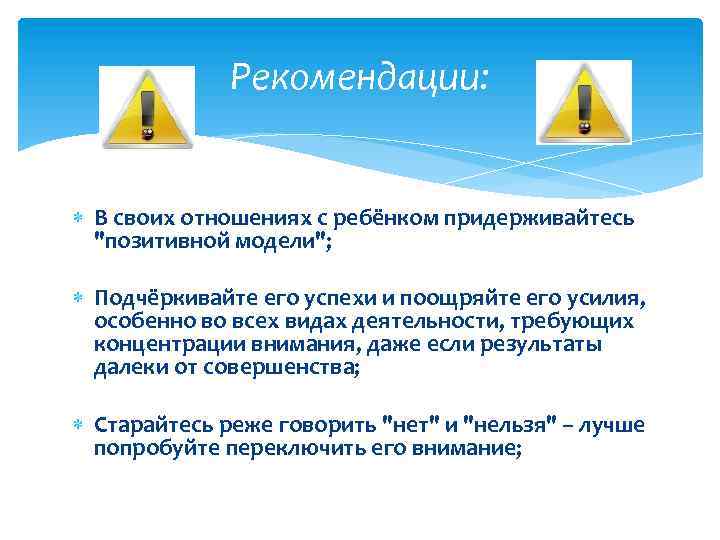 Рекомендации:

В своих отношениях с ребёнком придерживайтесь "позитивной модели";

Подчёркивайте его успехи и поощряйте его усилия, особенно во всех видах деятельности, требующих концентрации внимания, даже если результаты далеки от совершенства;

Старайтесь реже говорить "нет" и "нельзя" – лучше попробуйте переключить его внимание;